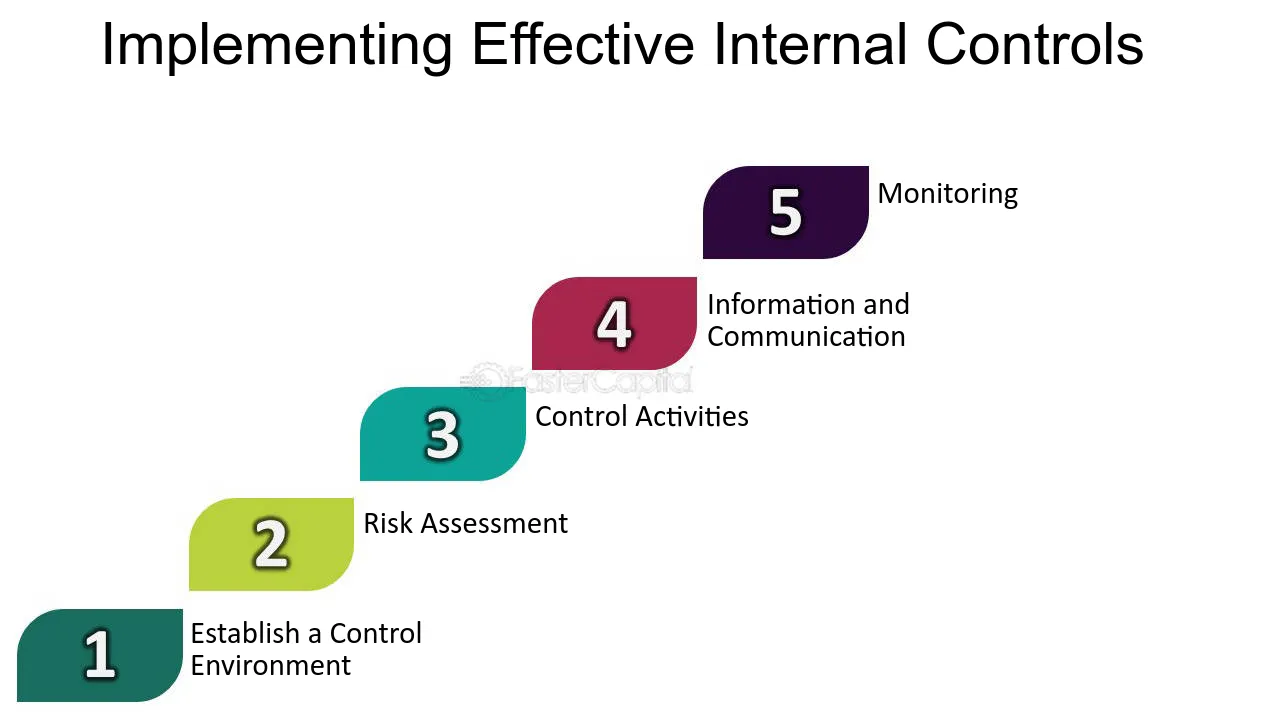 Implementing Effective Internal Controls

5
Monitoring

4
Information and Communication

3
Control Activities

2
Risk Assessment

1
Establish a Control Environment

FasterCapital